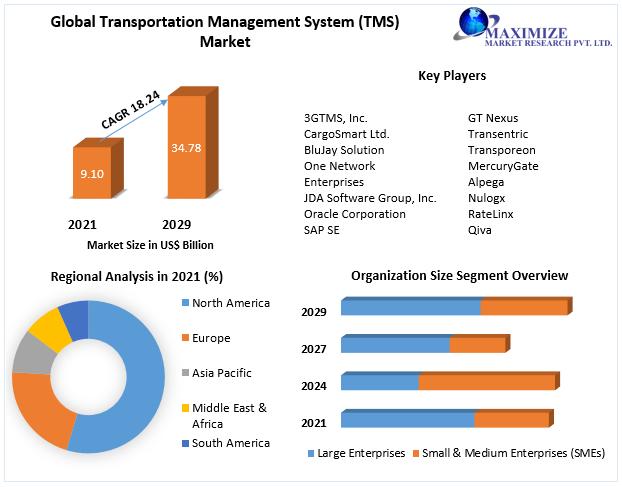 Global Transportation Management System (TMS) Market

MAXIMIZE
MARKET RESEARCH PVT. LTD.

CAGR 18.24

9.10

34.78

2021

2029

Market Size in US$ Billion

Key Players

3GTMS, Inc.
CargoSmart Ltd.
BluJay Solution
One Network Enterprises
JDA Software Group, Inc.
Oracle Corporation
SAP SE

GT Nexus
Transentric
Transporeon
MercuryGate
Alpega
Nulogx
RateLinx
Qiva

Regional Analysis in 2021 (%)

North America
Europe
Asia Pacific
Middle East & Africa
South America

Organization Size Segment Overview

2029
2027
2024
2021

Large Enterprises
Small & Medium Enterprises (SMEs)